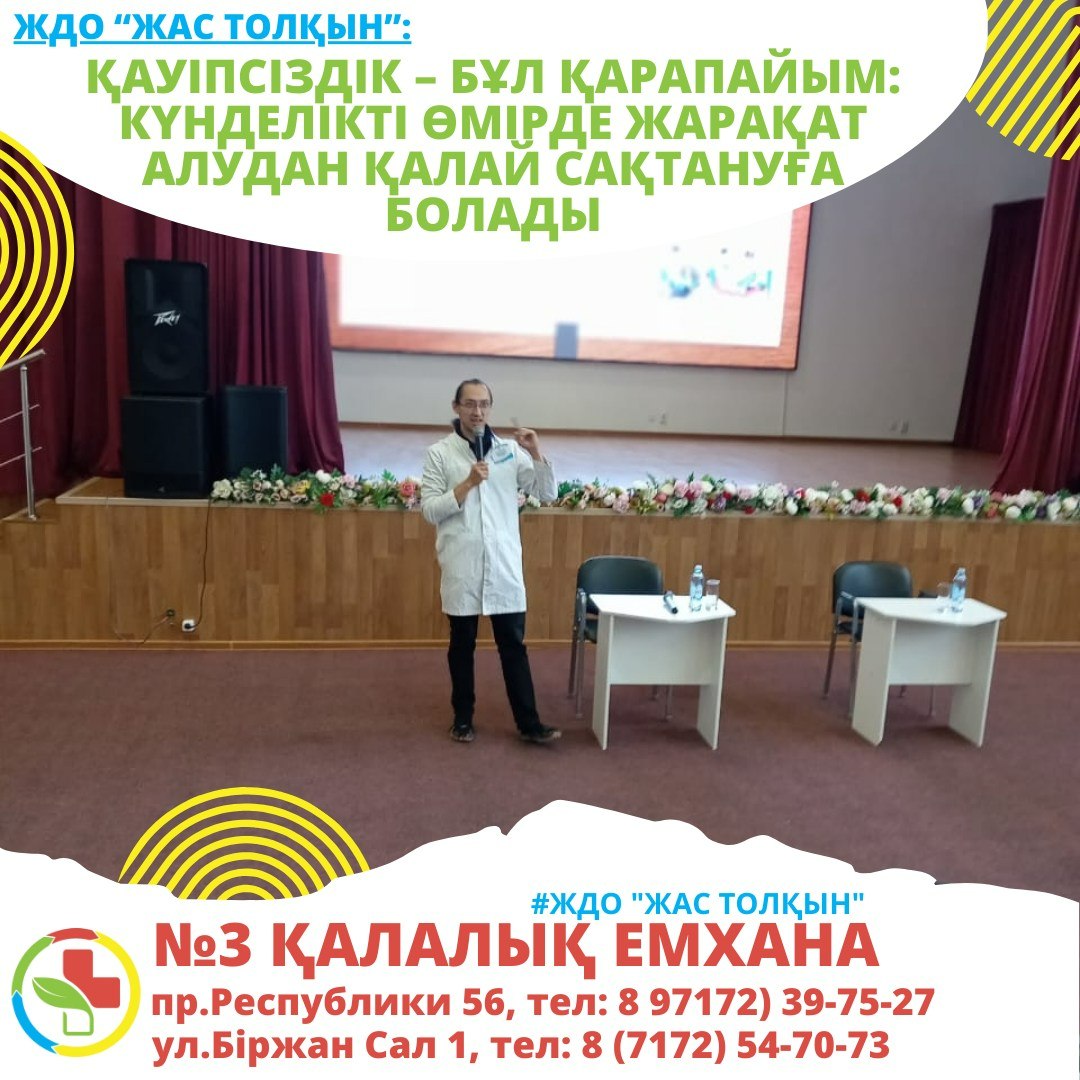 ЖДО “ЖАС ТОЛҚЫН”:

ҚАУІПСІЗДІК – БҰЛ ҚАРАПАЙЫМ: КҮНДЕЛІКТІ ӨМІРДЕ ЖАРАҚАТ АЛУДАН ҚАЛАЙ САҚТАНУҒА БОЛАДЫ

Peavey

#ЖДО "ЖАС ТОЛҚЫН"

№3 ҚАЛАЛЫҚ ЕМХАНА

пр.Республики 56, тел: 8 97172) 39-75-27
ул.Біржан Сал 1, тел: 8 (7172) 54-70-73